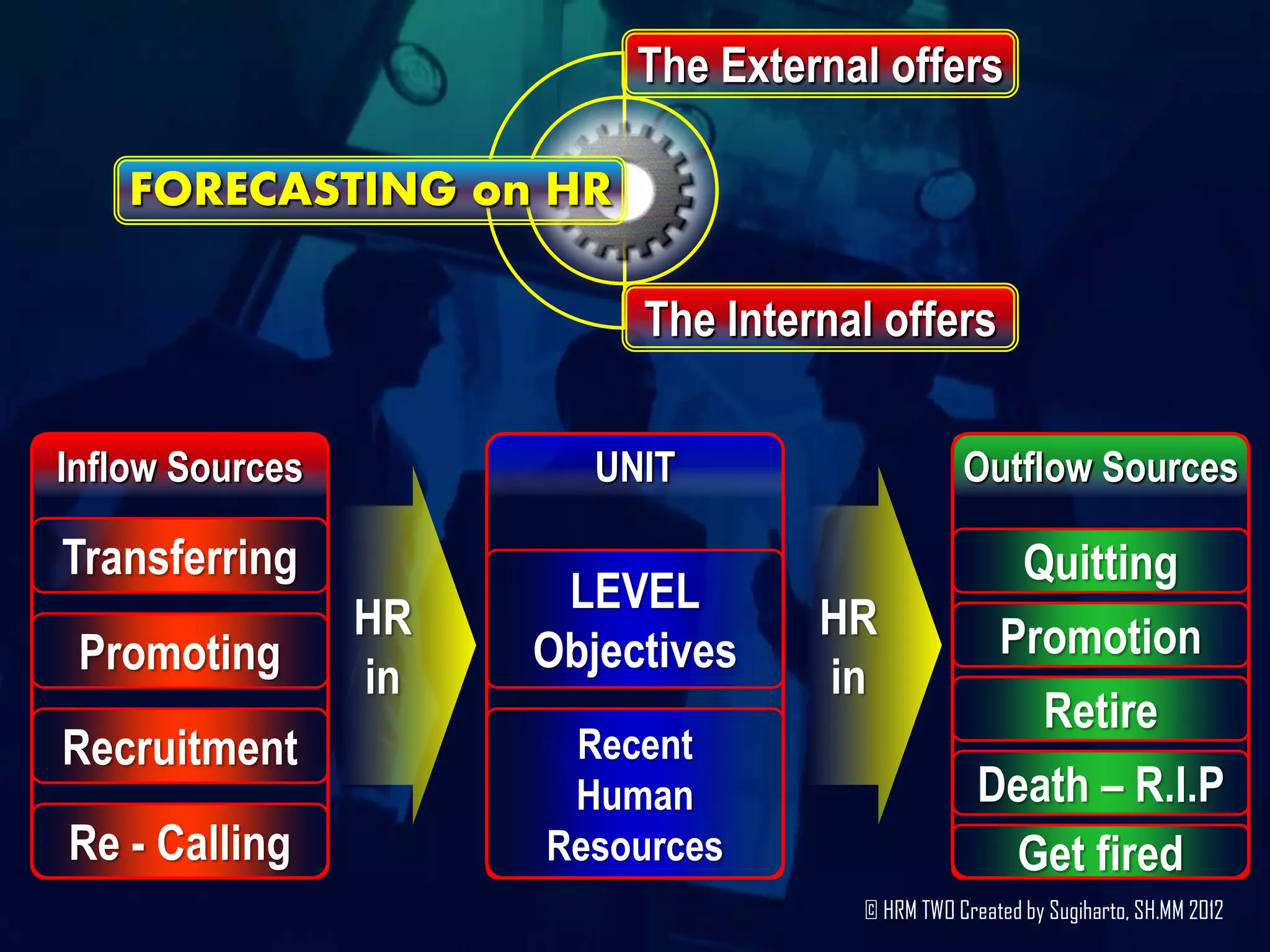 The External offers

FORECASTING on HR

The Internal offers

Inflow Sources

Transferring

Promoting

Recruitment

Re - Calling

HR in

UNIT

LEVEL Objectives

Recent Human Resources

HR in

Outflow Sources

Quitting

Promotion

Retire

Death – R.I.P

Get fired

© HRM TWO Created by Sugiharto, SH.MM 2012